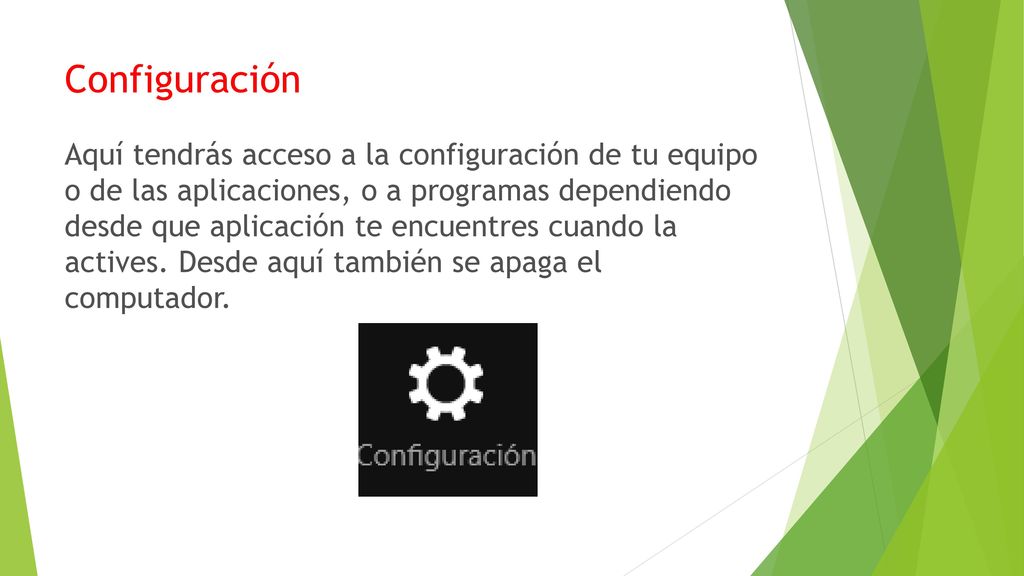 Configuración

Aquí tendrás acceso a la configuración de tu equipo o de las aplicaciones, o a programas dependiendo desde que aplicación te encuentres cuando la actives. Desde aquí también se apaga el computador.

Configuración